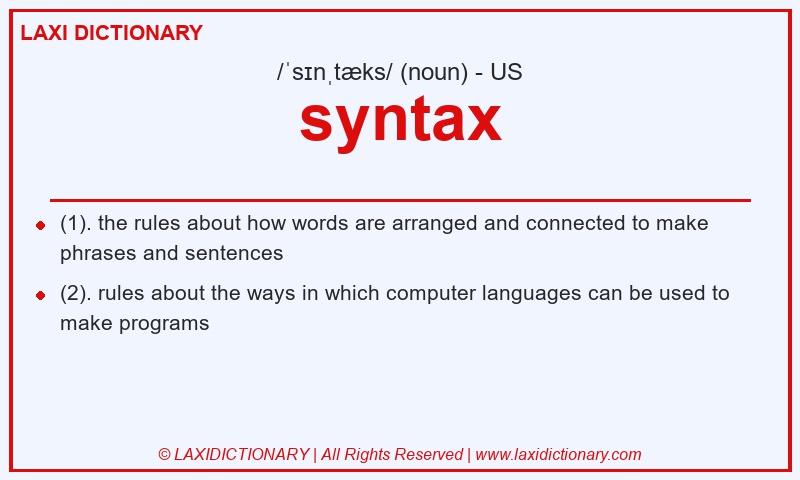 LAXI DICTIONARY

/ˈsɪnˌtæks/ (noun) - US

syntax

- (1). the rules about how words are arranged and connected to make phrases and sentences
- (2). rules about the ways in which computer languages can be used to make programs

© LAXIDICTIONARY | All Rights Reserved | www.laxidictionary.com